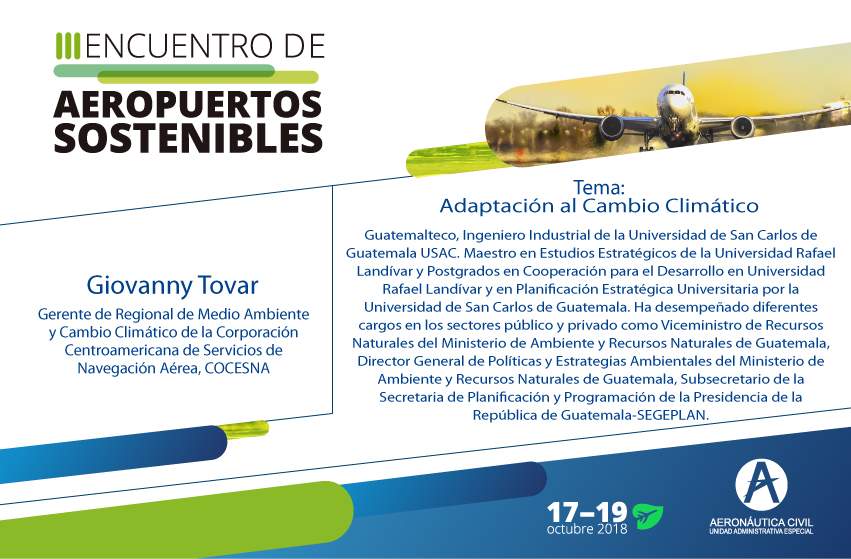 III ENCUENTRO DE
AEROPUERTOS SOSTENIBLES

Giovanny Tovar
Gerente de Regional de Medio Ambiente y Cambio Climático de la Corporación Centroamericana de Servicios de Navegación Aérea, COCESNA

Tema:
Adaptación al Cambio Climático

Guatemalteco, Ingeniero Industrial de la Universidad de San Carlos de Guatemala USAC. Maestro en Estudios Estratégicos de la Universidad Rafael Landívar y Postgrados en Cooperación para el Desarrollo en Universidad Rafael Landívar y en Planificación Estratégica Universitaria por la Universidad de San Carlos de Guatemala. Ha desempeñado diferentes cargos en los sectores público y privado como Viceministro de Recursos Naturales del Ministerio de Ambiente y Recursos Naturales de Guatemala, Director General de Políticas y Estrategias Ambientales del Ministerio de Ambiente y Recursos Naturales de Guatemala, Subsecretario de la Secretaria de Planificación y Programación de la Presidencia de la República de Guatemala-SEGEPLAN.

17–19
octubre 2018

AERONÁUTICA CIVIL
UNIDAD ADMINISTRATIVA ESPECIAL